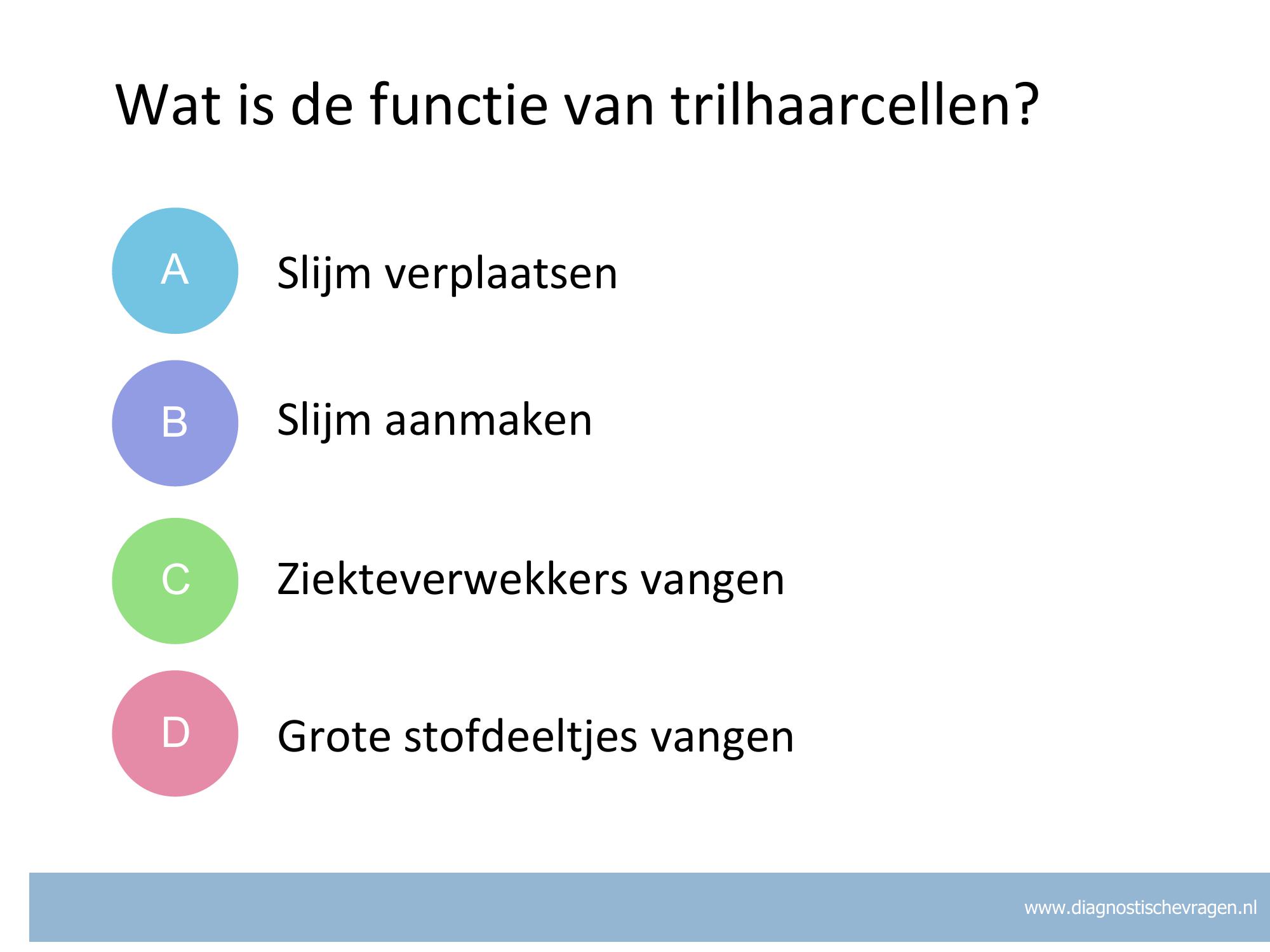 Wat is de functie van trilhaarcellen?

A Slijm verplaatsen

B Slijm aanmaken

C Ziekteverwekkers vangen

D Grote stofdeeltjes vangen

www.diagnostischevragen.nl